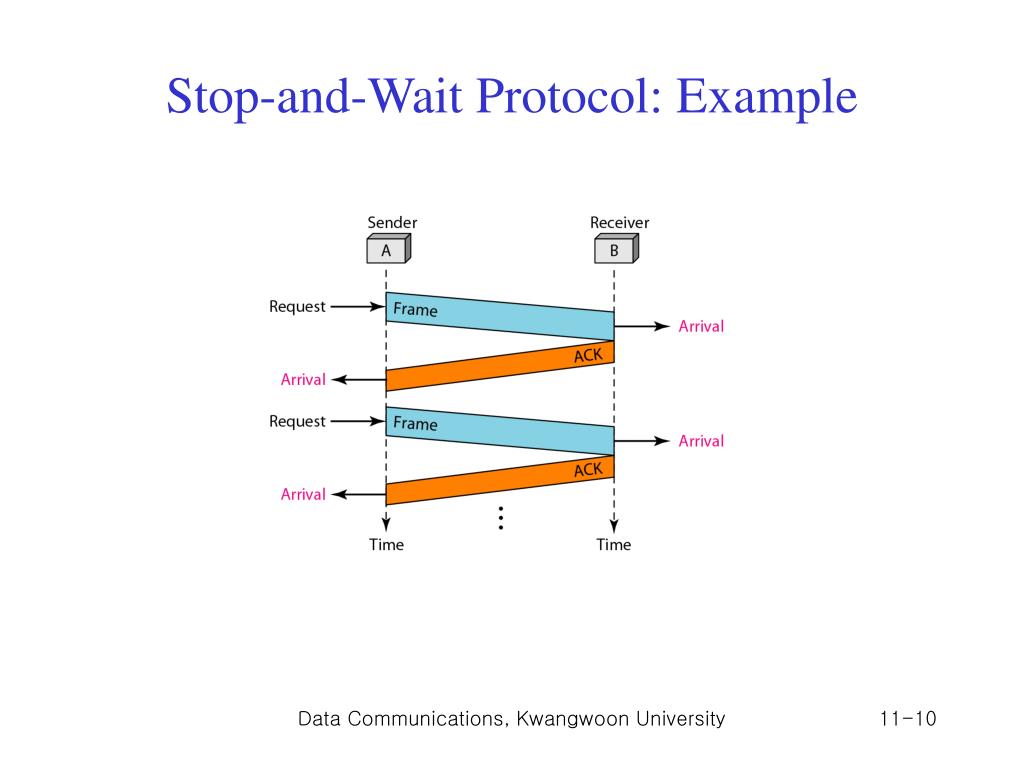 Stop-and-Wait Protocol: Example

Sender
A

Receiver
B

Request
Frame
Arrival
ACK
Arrival

Request
Frame
Arrival
ACK
Arrival

Time
Time

Data Communications, Kwangwoon University

11-10